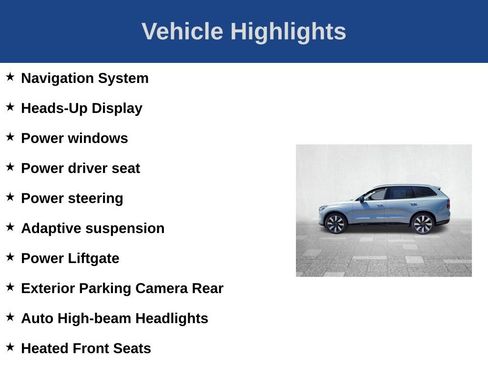 Vehicle Highlights

★ Navigation System

★ Heads-Up Display

★ Power windows

★ Power driver seat

★ Power steering

★ Adaptive suspension

★ Power Liftgate

★ Exterior Parking Camera Rear

★ Auto High-beam Headlights

★ Heated Front Seats